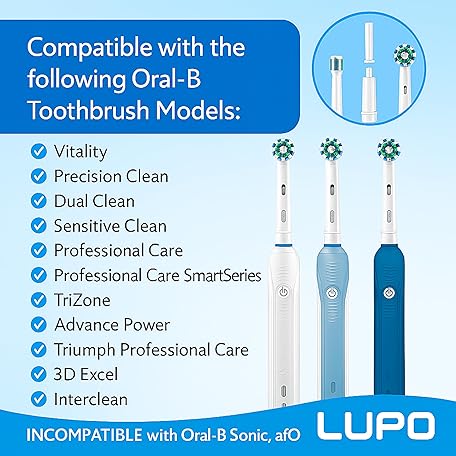 Compatible with the following Oral-B Toothbrush Models:

Vitality
Precision Clean
Dual Clean
Sensitive Clean
Professional Care
Professional Care SmartSeries
TriZone
Advance Power
Triumph Professional Care
3D Excel
Interclean

INCOMPATIBLE with Oral-B Sonic, afO

LUPO